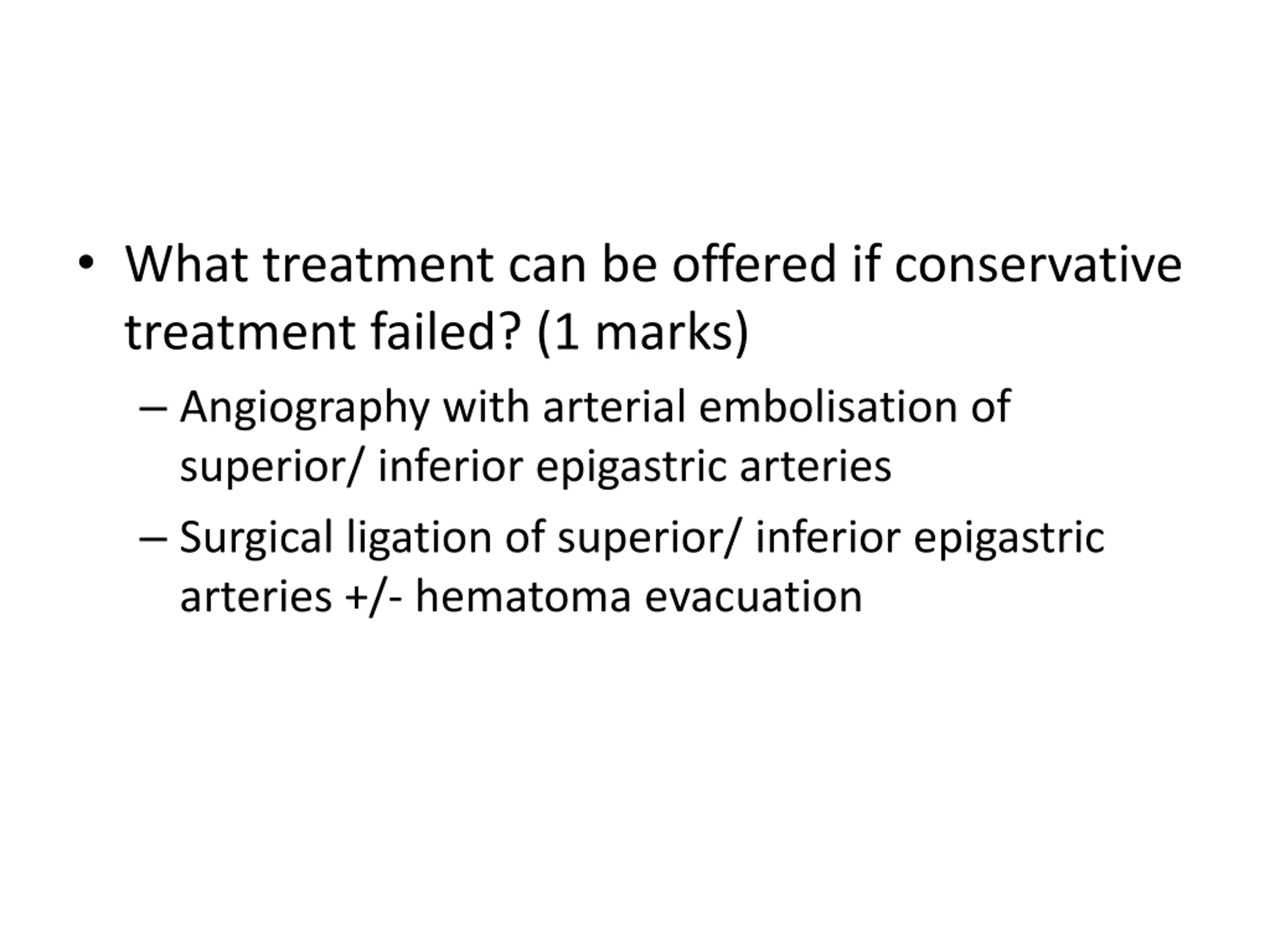 • What treatment can be offered if conservative treatment failed? (1 marks)

– Angiography with arterial embolisation of superior/ inferior epigastric arteries

– Surgical ligation of superior/ inferior epigastric arteries +/- hematoma evacuation